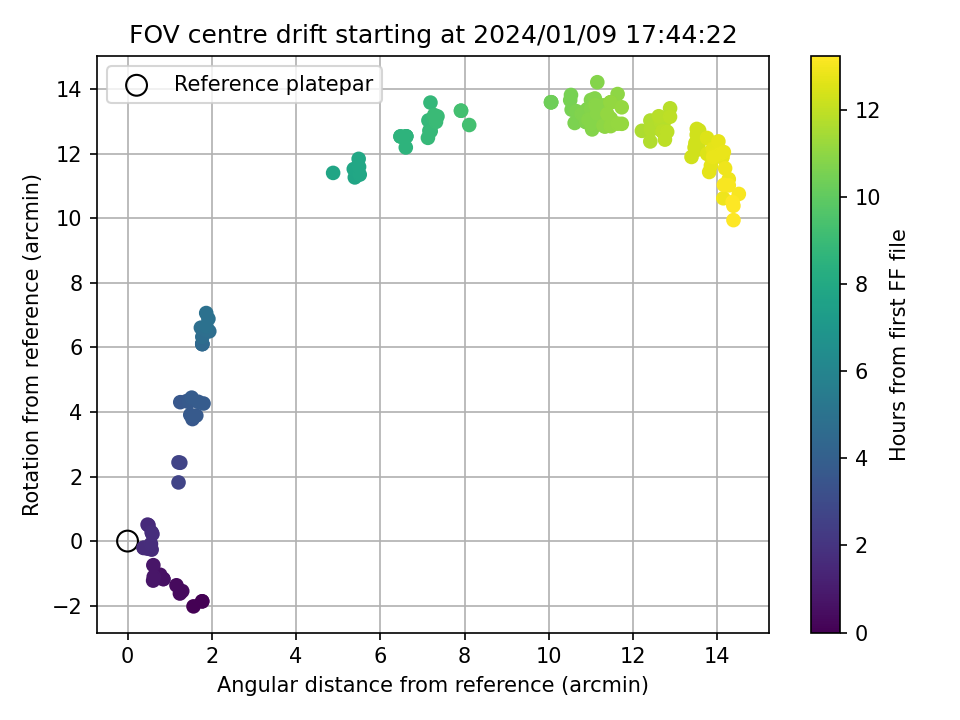 FOV centre drift starting at 2024/01/09 17:44:22

Reference platepar

Rotation from reference (arcmin)

14
12
10
8
6
4
2
0
−2

0
2
4
6
8
10
12
14

Angular distance from reference (arcmin)

Hours from first FF file

12
10
8
6
4
2
0